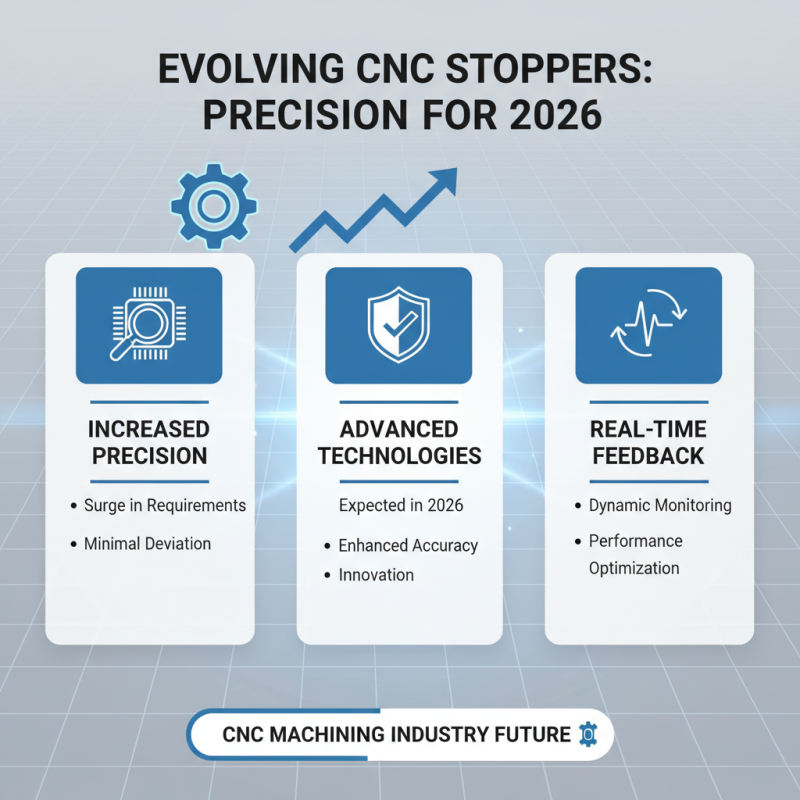 EVOLVING CNC STOPPERS: PRECISION FOR 2026

INCREASED PRECISION

• Surge in Requirements
• Minimal Deviation

ADVANCED TECHNOLOGIES

Expected in 2026

• Enhanced Accuracy
• Innovation

REAL-TIME FEEDBACK

• Dynamic Monitoring
• Performance Optimization

CNC MACHINING INDUSTRY FUTURE